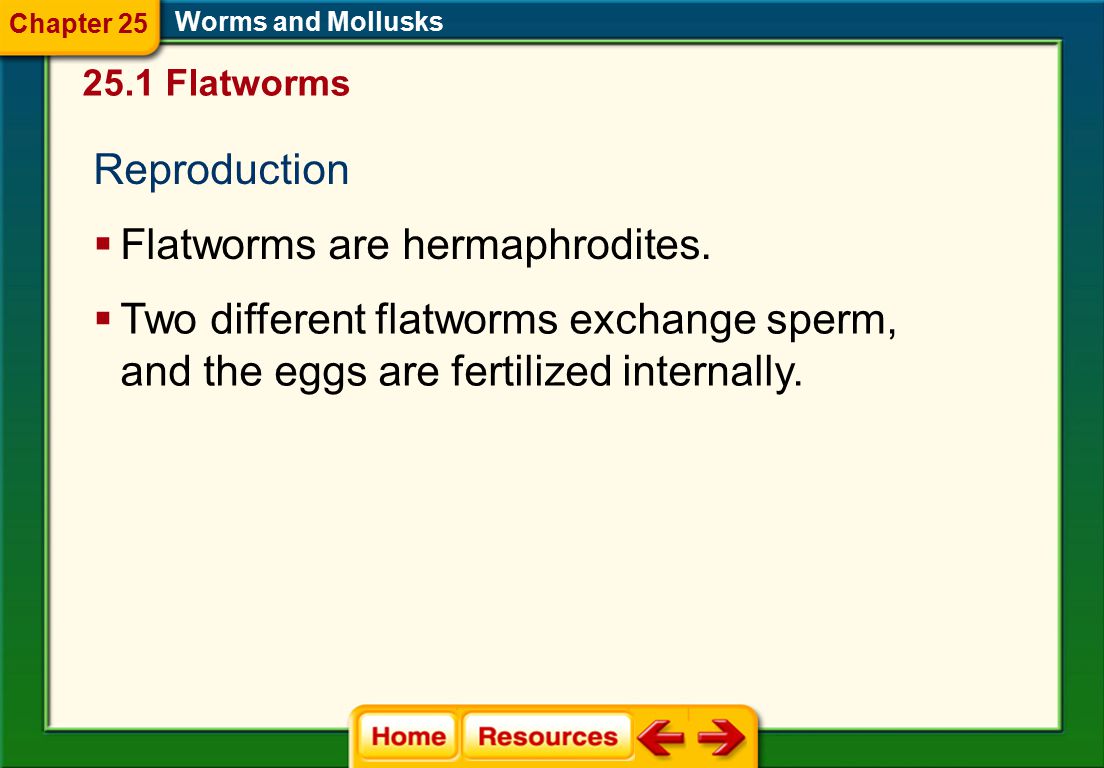 Chapter 25 Worms and Mollusks

25.1 Flatworms

Reproduction

▪ Flatworms are hermaphrodites.

▪ Two different flatworms exchange sperm, and the eggs are fertilized internally.

Home Resources